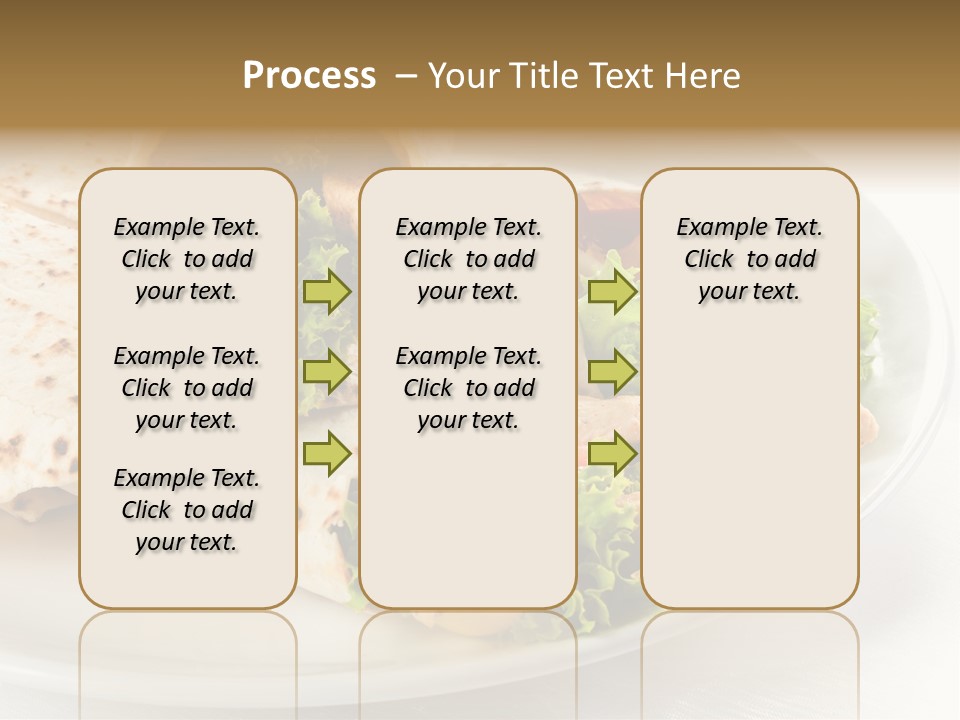 Process – Your Title Text Here

Example Text. Click to add your text.

Example Text. Click to add your text.

Example Text. Click to add your text.

Example Text. Click to add your text.

Example Text. Click to add your text.

Example Text. Click to add your text.